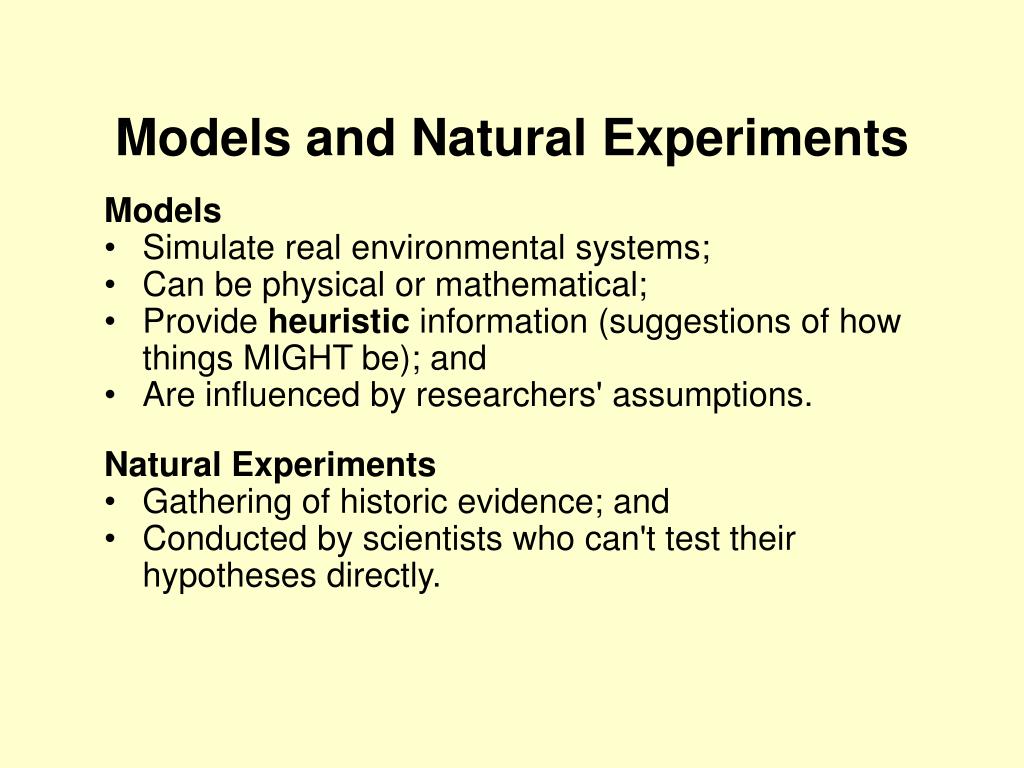 Models and Natural Experiments

Models
• Simulate real environmental systems;
• Can be physical or mathematical;
• Provide heuristic information (suggestions of how things MIGHT be); and
• Are influenced by researchers' assumptions.

Natural Experiments
• Gathering of historic evidence; and
• Conducted by scientists who can't test their hypotheses directly.